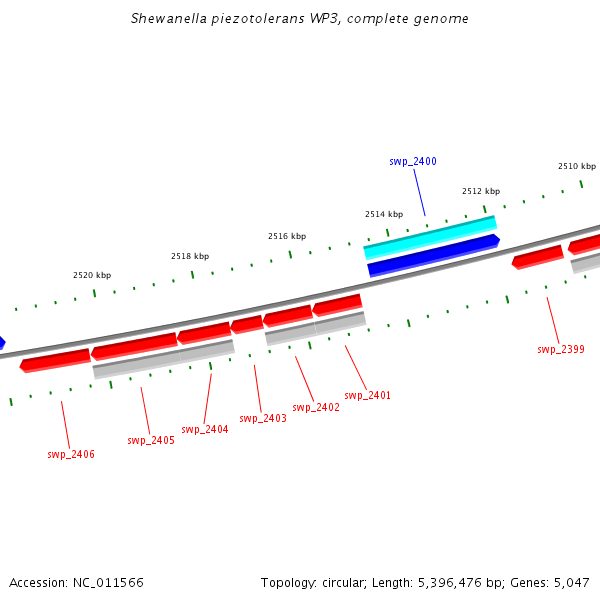 Shewanella piezotolerans WP3, complete genome

swp_2400

2510 kbp

2512 kbp

2514 kbp

2516 kbp

2518 kbp

2520 kbp

swp_2399

swp_2401

swp_2402

swp_2403

swp_2404

swp_2405

swp_2406

Accession: NC_011566

Topology: circular; Length: 5,396,476 bp; Genes: 5,047